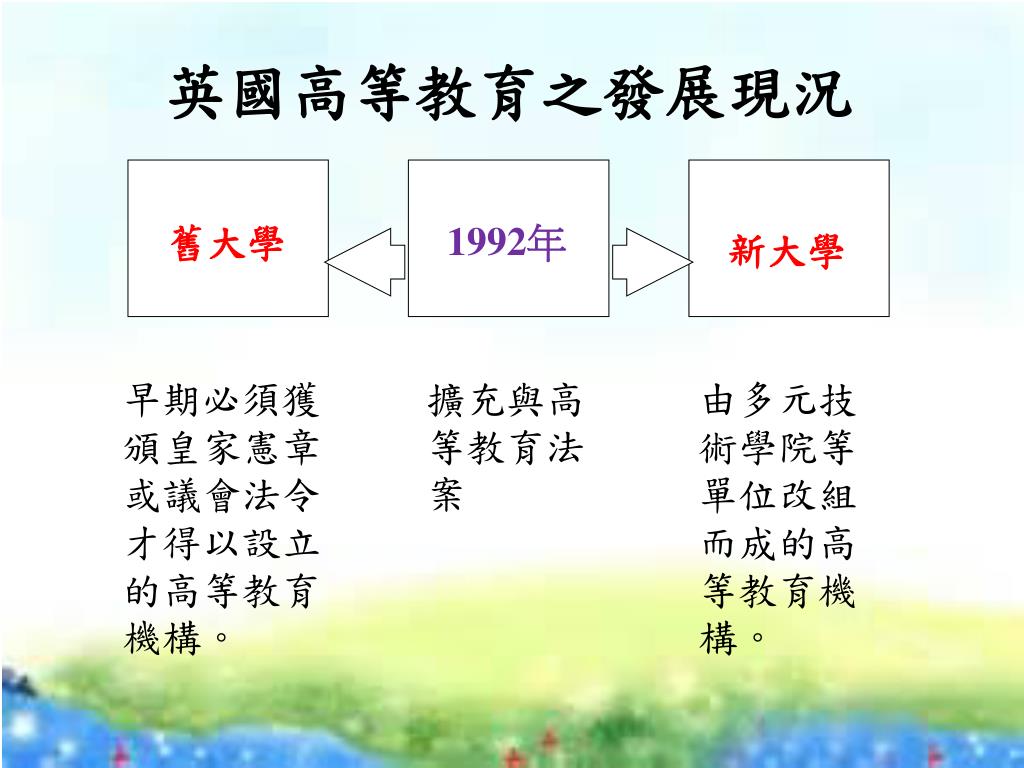 英國高等教育之發展現況

舊大學

1992年

新大學

早期必須獲頒皇家憲章或議會法令才得以設立的高等教育機構。

擴充與高等教育法案

由多元技術學院等單位改組而成的高等教育機構。